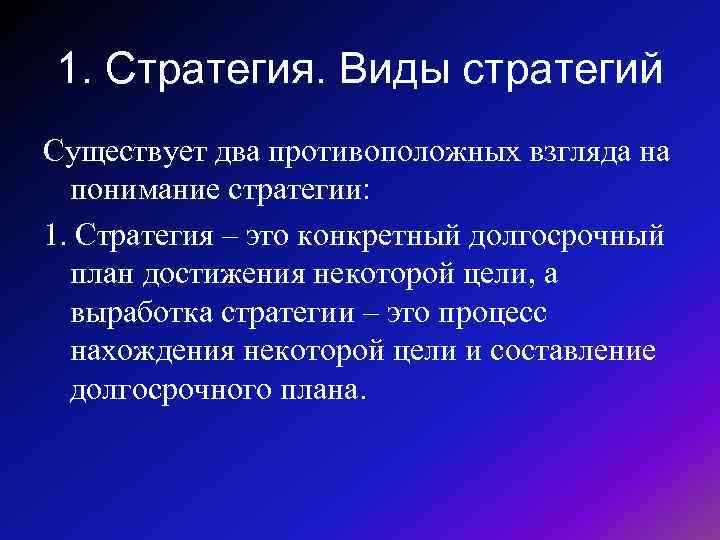 1. Стратегия. Виды стратегий

Существует два противоположных взгляда на понимание стратегии:

1. Стратегия – это конкретный долгосрочный план достижения некоторой цели, а выработка стратегии – это процесс нахождения некоторой цели и составление долгосрочного плана.